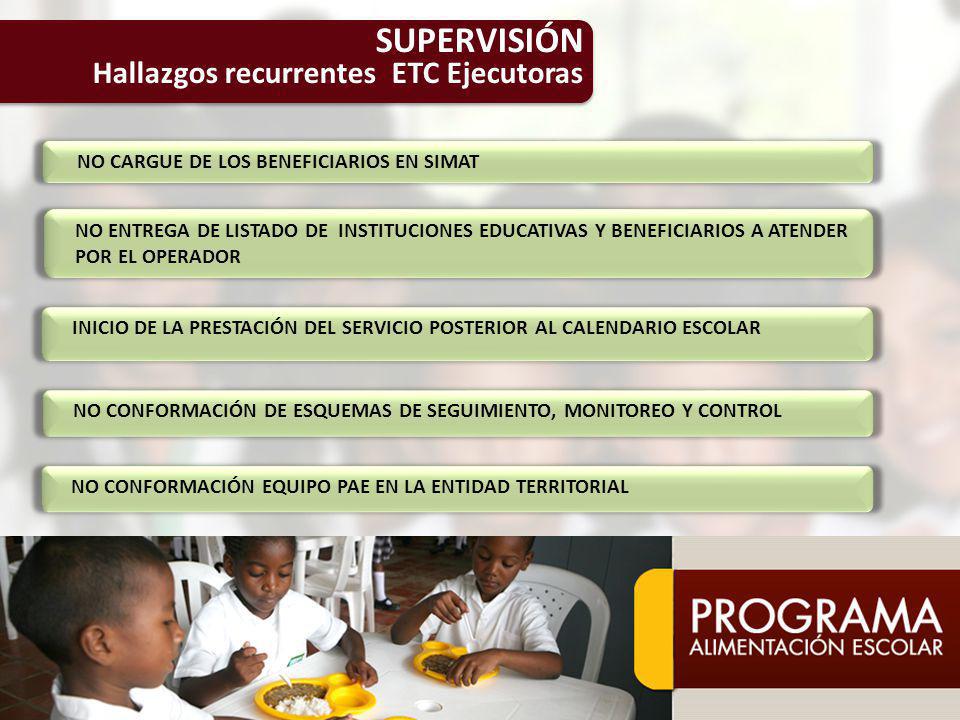 SUPERVISIÓN
Hallazgos recurrentes ETC Ejecutoras

NO CARGUE DE LOS BENEFICIARIOS EN SIMAT

NO ENTREGA DE LISTADO DE INSTITUCIONES EDUCATIVAS Y BENEFICIARIOS A ATENDER POR EL OPERADOR

INICIO DE LA PRESTACIÓN DEL SERVICIO POSTERIOR AL CALENDARIO ESCOLAR

NO CONFORMACIÓN DE ESQUEMAS DE SEGUIMIENTO, MONITOREO Y CONTROL

NO CONFORMACIÓN EQUIPO PAE EN LA ENTIDAD TERRITORIAL

PROGRAMA
ALIMENTACIÓN ESCOLAR